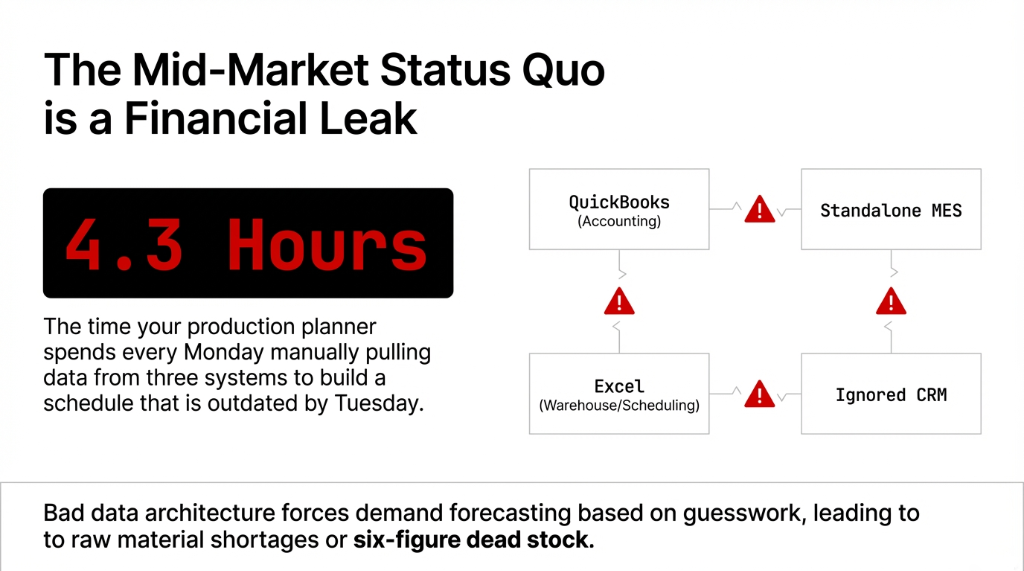 The Mid-Market Status Quo is a Financial Leak

4.3 Hours

The time your production planner spends every Monday manually pulling data from three systems to build a schedule that is outdated by Tuesday.

QuickBooks
(Accounting)

Standalone MES

Excel
(Warehouse/Scheduling)

Ignored CRM

Bad data architecture forces demand forecasting based on guesswork, leading to to raw material shortages or **six-figure dead stock.**